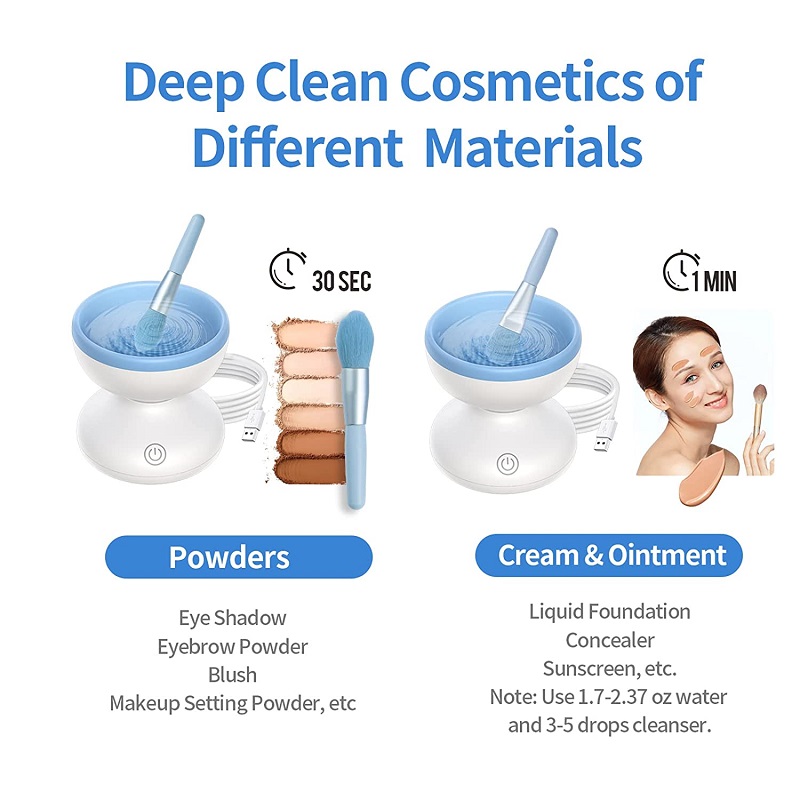 Deep Clean Cosmetics of Different Materials

30 SEC

Powders

Eye Shadow
Eyebrow Powder
Blush
Makeup Setting Powder, etc

1 MIN

Cream & Ointment

Liquid Foundation
Concealer
Sunscreen, etc.
Note: Use 1.7-2.37 oz water and 3-5 drops cleanser.